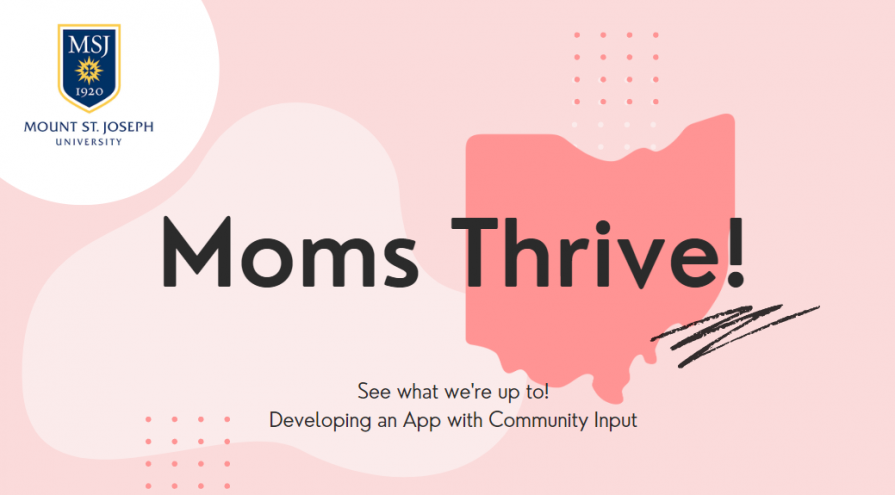 MSJ
1920
MOUNT ST. JOSEPH
UNIVERSITY

Moms Thrive!

See what we're up to!
Developing an App with Community Input